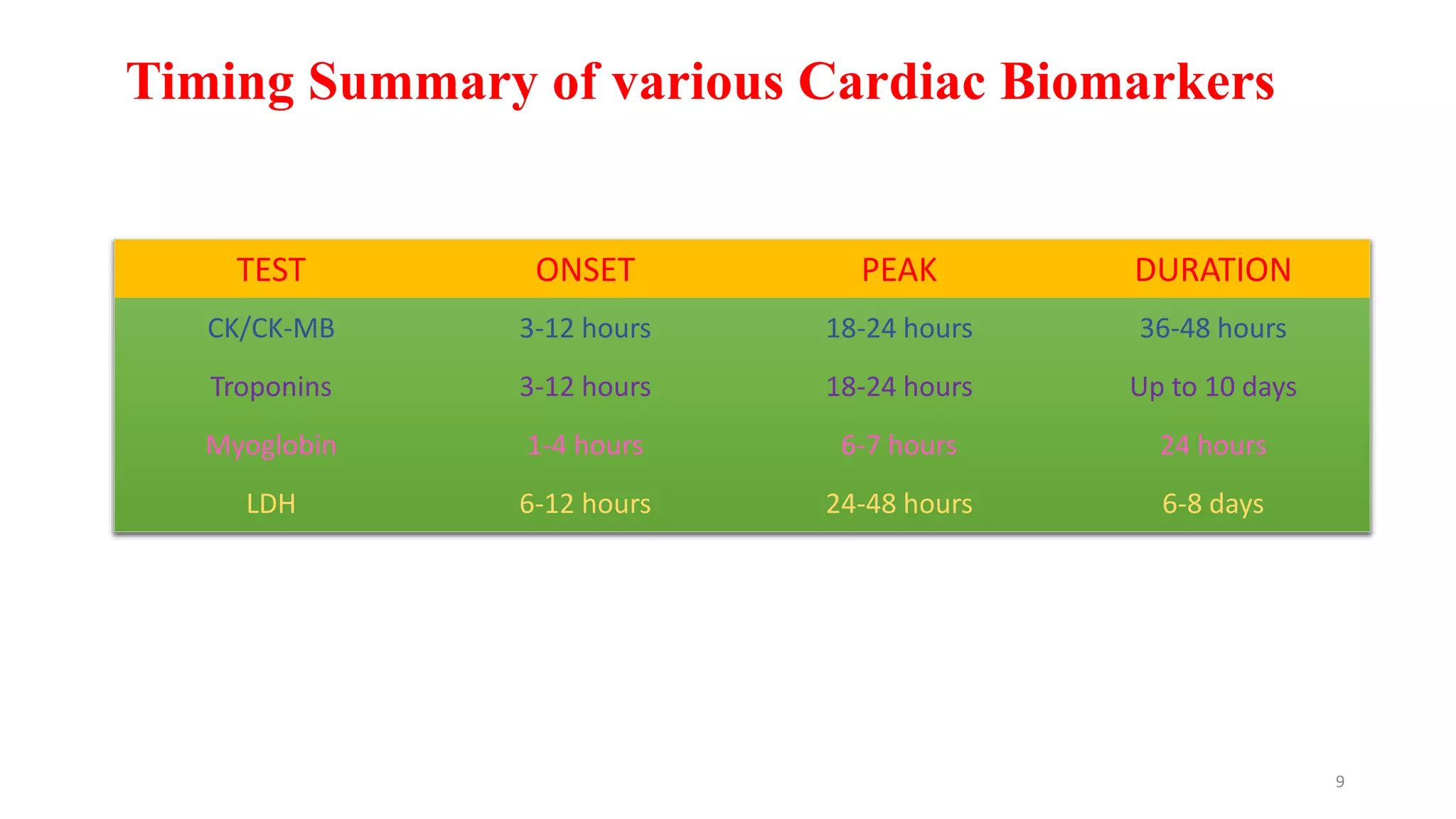 Timing Summary of various Cardiac Biomarkers

| TEST | ONSET | PEAK | DURATION |
|---|---|---|---|
| CK/CK-MB | 3-12 hours | 18-24 hours | 36-48 hours |
| Troponins | 3-12 hours | 18-24 hours | Up to 10 days |
| Myoglobin | 1-4 hours | 6-7 hours | 24 hours |
| LDH | 6-12 hours | 24-48 hours | 6-8 days |

9